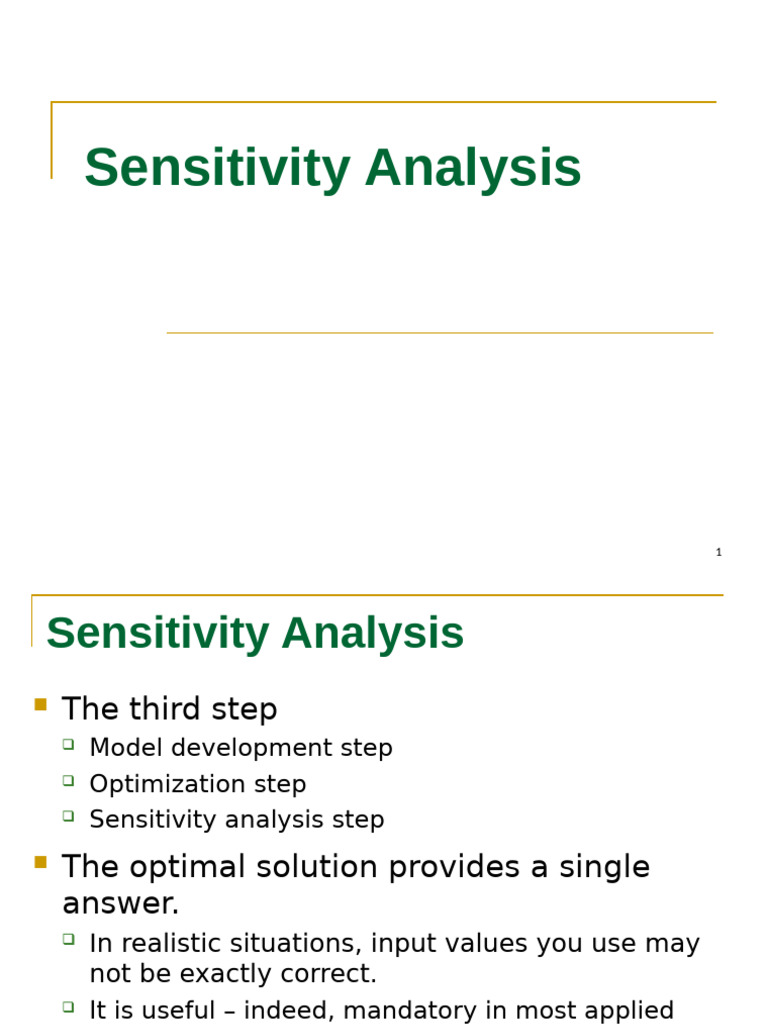 Sensitivity Analysis

1

Sensitivity Analysis

The third step

Model development step

Optimization step

Sensitivity analysis step

The optimal solution provides a single answer.

In realistic situations, input values you use may not be exactly correct.

It is useful – indeed, mandatory in most applied